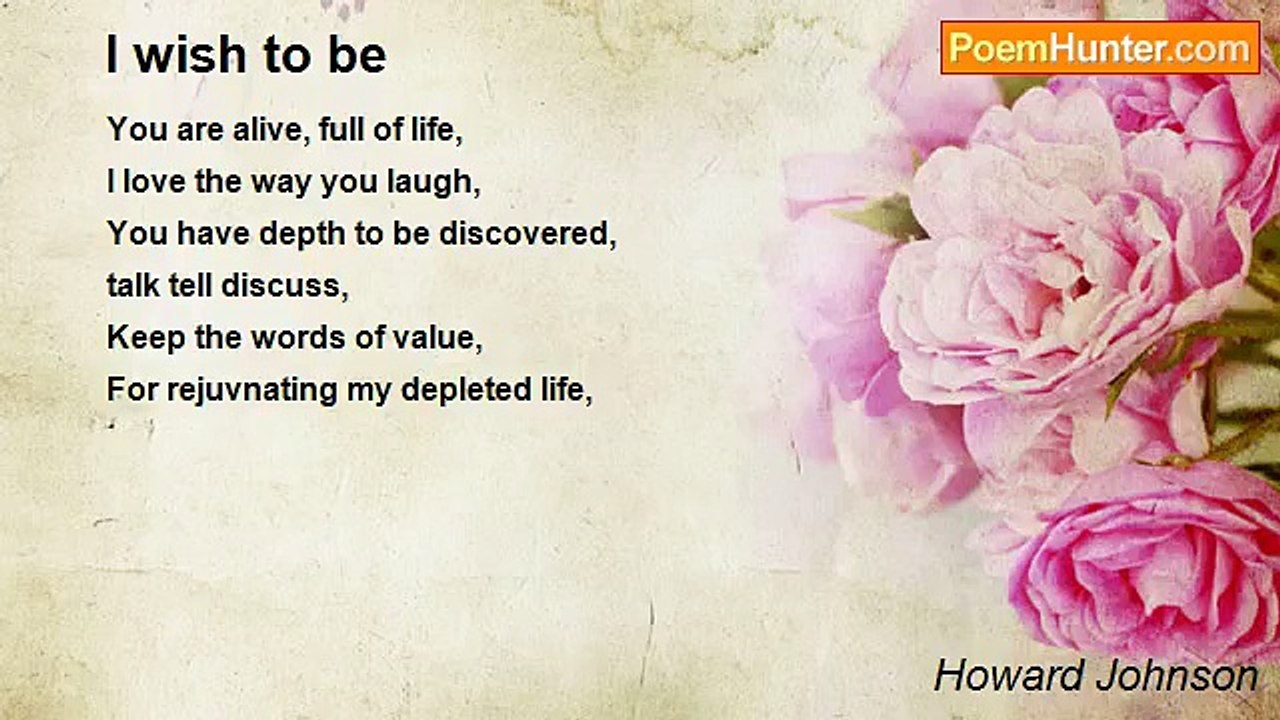 I wish to be

PoemHunter.com

You are alive, full of life,
I love the way you laugh,
You have depth to be discovered,
talk tell discuss,
Keep the words of value,
For rejuvnating my depleted life,

Howard Johnson